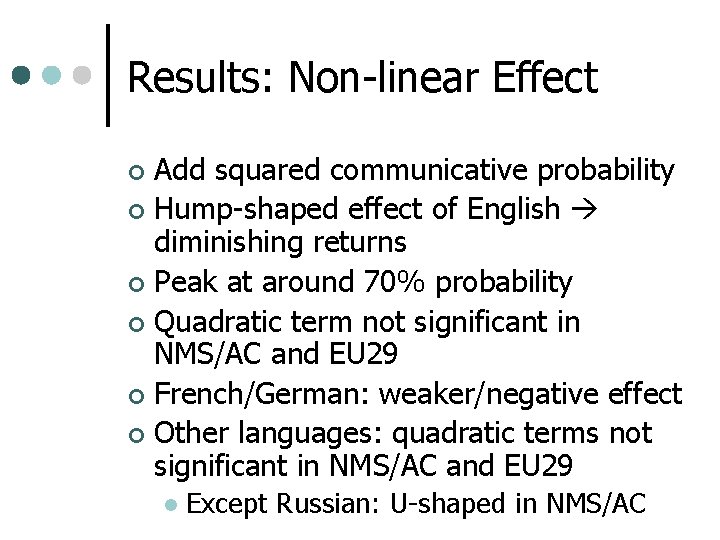 Results: Non-linear Effect

- Add squared communicative probability
- Hump-shaped effect of English → diminishing returns
- Peak at around 70% probability
- Quadratic term not significant in NMS/AC and EU29
- French/German: weaker/negative effect
- Other languages: quadratic terms not significant in NMS/AC and EU29
  - Except Russian: U-shaped in NMS/AC